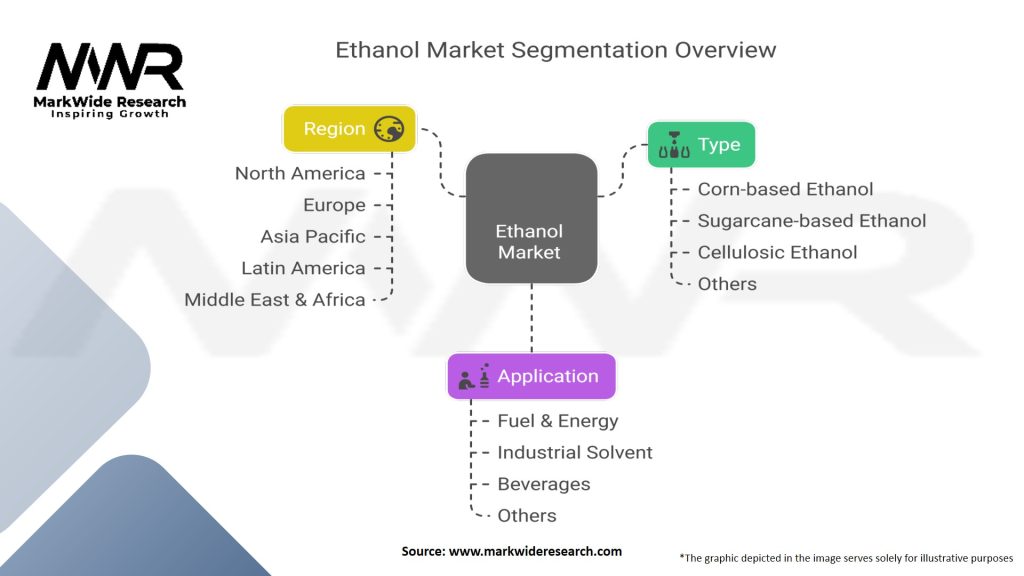 MWR
MarkWide Research
Inspiring Growth

Ethanol Market Segmentation Overview

Region
North America
Europe
Asia Pacific
Latin America
Middle East & Africa

Ethanol Market

Type
Corn-based Ethanol
Sugarcane-based Ethanol
Cellulosic Ethanol
Others

Application
Fuel & Energy
Industrial Solvent
Beverages
Others

Source: www.markwideresearch.com

*The graphic depicted in the image serves solely for illustrative purposes